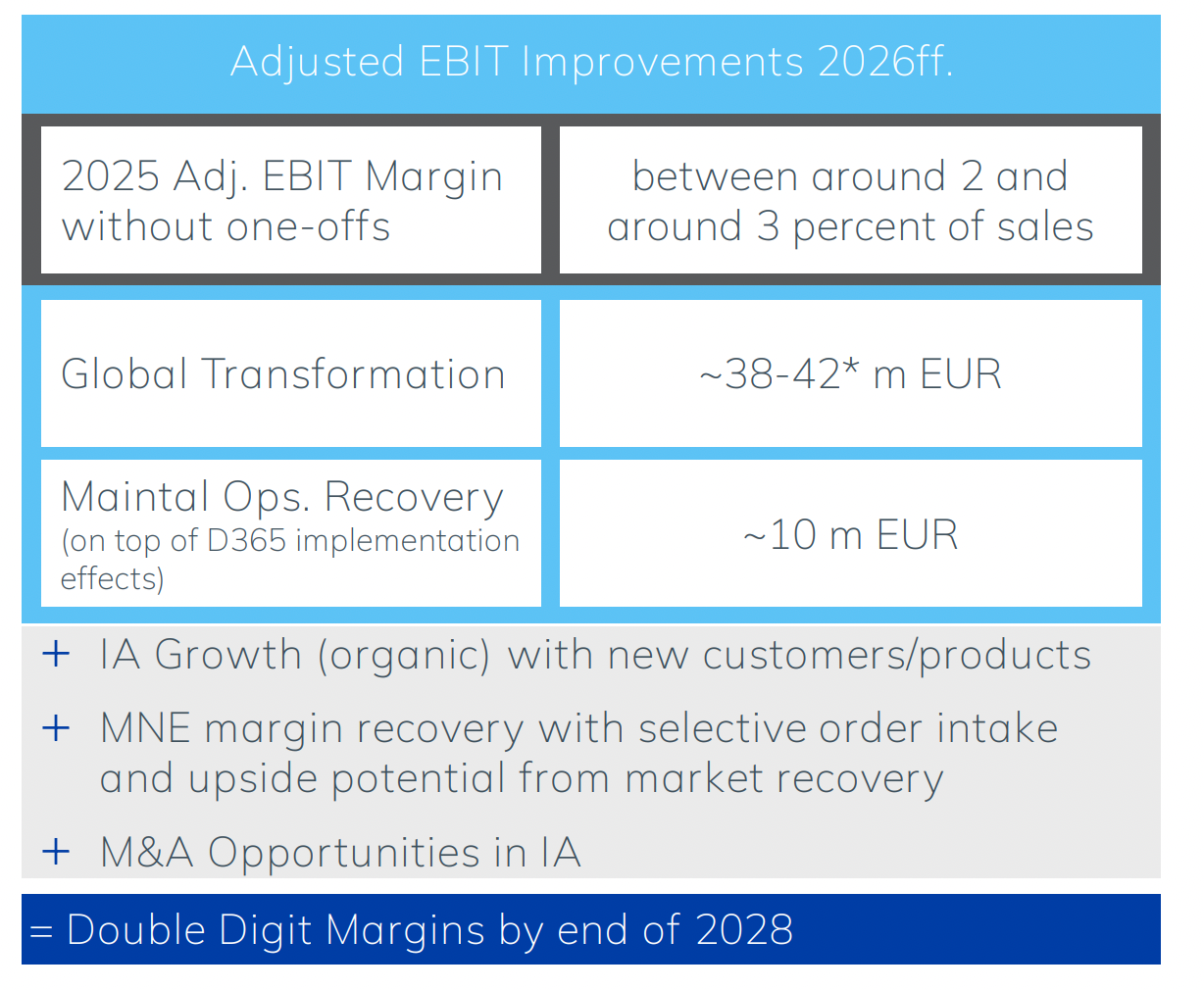 Adjusted EBIT Improvements 2026ff.

| 2025 Adj. EBIT Margin without one-offs | between around 2 and around 3 percent of sales |
|---|---|
| Global Transformation | ~38-42* m EUR |
| Maintal Ops. Recovery (on top of D365 implementation effects) | ~10 m EUR |

+ IA Growth (organic) with new customers/products

+ MNE margin recovery with selective order intake and upside potential from market recovery

+ M&A Opportunities in IA

= Double Digit Margins by end of 2028